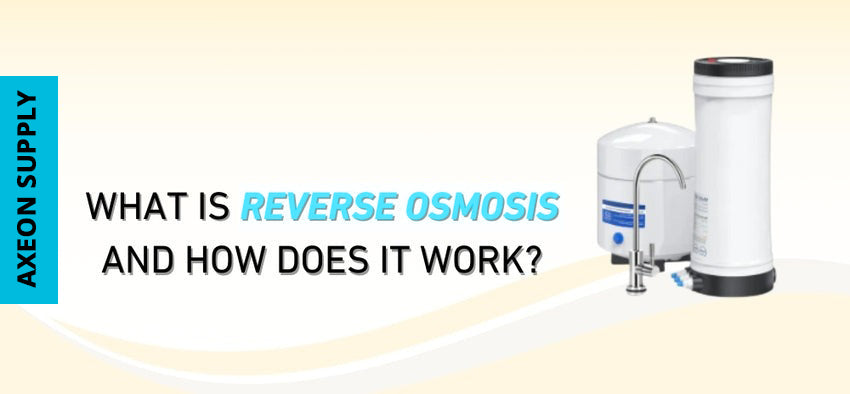 AXEON SUPPLY

WHAT IS REVERSE OSMOSIS AND HOW DOES IT WORK?